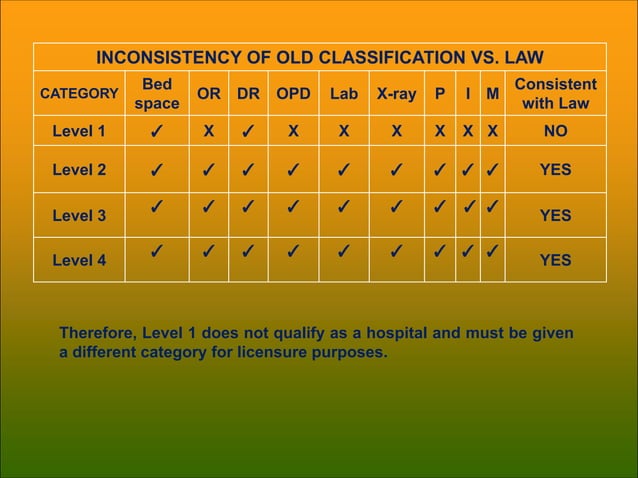 INCONSISTENCY OF OLD CLASSIFICATION VS. LAW

| CATEGORY | Bed space | OR | DR | OPD | Lab | X-ray | P | I | M | Consistent with Law |
|---|---|---|---|---|---|---|---|---|---|---|
| Level 1 | ✓ | X | ✓ | X | X | X | X | X | X | NO |
| Level 2 | ✓ | ✓ | ✓ | ✓ | ✓ | ✓ | ✓ | ✓ | ✓ | YES |
| Level 3 | ✓ | ✓ | ✓ | ✓ | ✓ | ✓ | ✓ | ✓ | ✓ | YES |
| Level 4 | ✓ | ✓ | ✓ | ✓ | ✓ | ✓ | ✓ | ✓ | ✓ | YES |

Therefore, Level 1 does not qualify as a hospital and must be given a different category for licensure purposes.